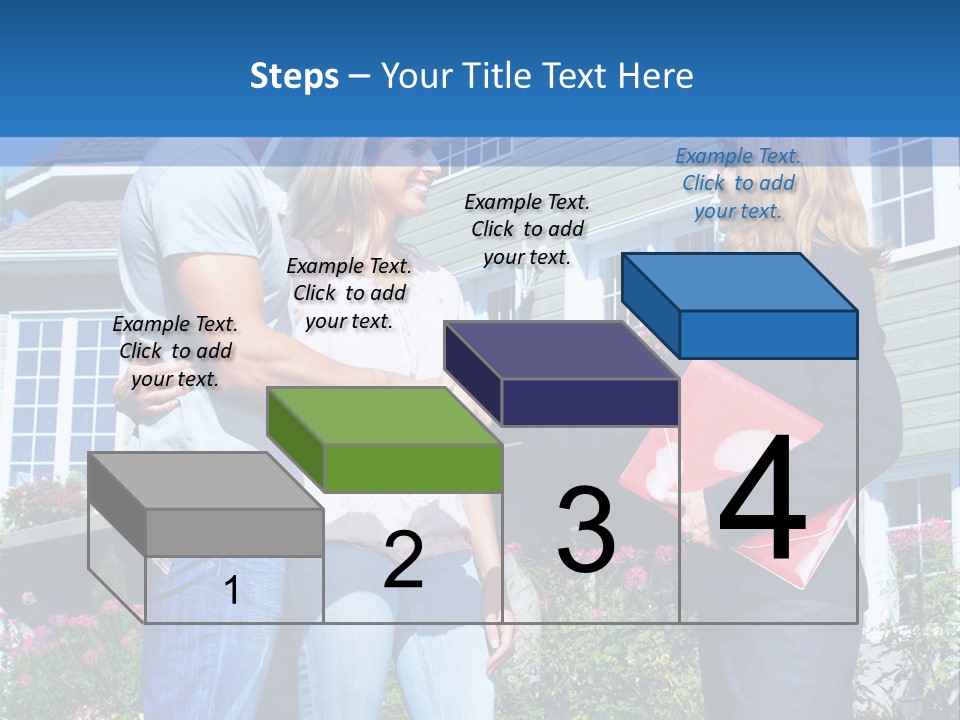 Steps – Your Title Text Here

Example Text. Click to add your text.

Example Text. Click to add your text.

Example Text. Click to add your text.

Example Text. Click to add your text.

1

2

3

4